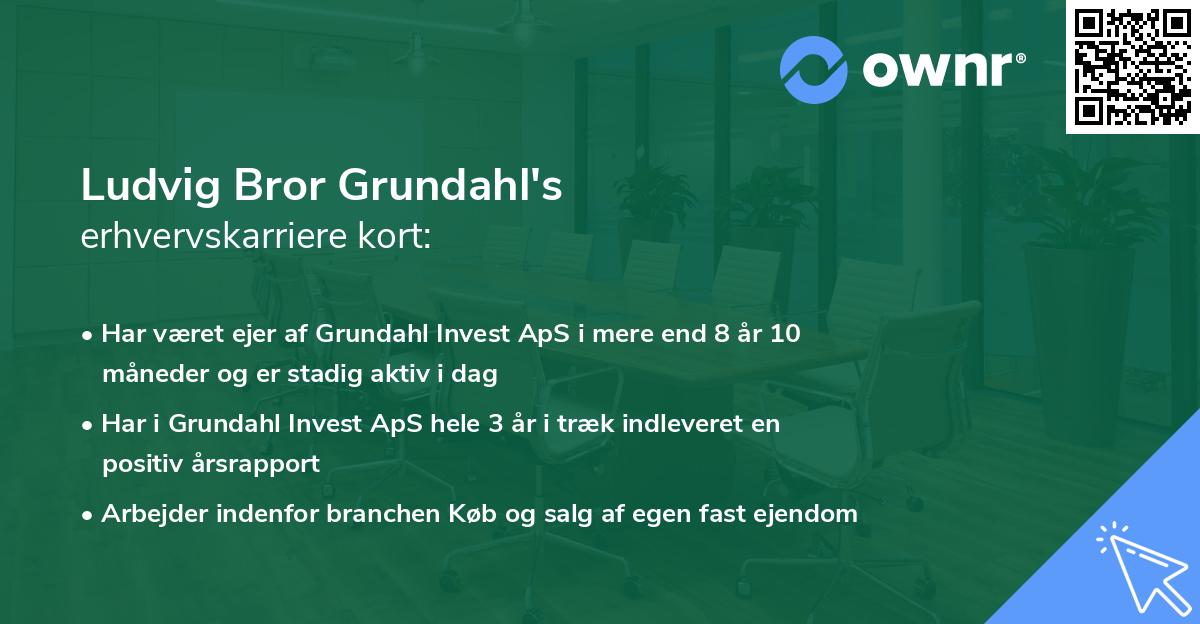 ownr®

Ludvig Bror Grundahl's
erhvervskarriere kort:

• Har været ejer af Grundahl Invest ApS i mere end 8 år 10 måneder og er stadig aktiv i dag

• Har i Grundahl Invest ApS hele 3 år i træk indleveret en positiv årsrapport

• Arbejder indenfor branchen Køb og salg af egen fast ejendom